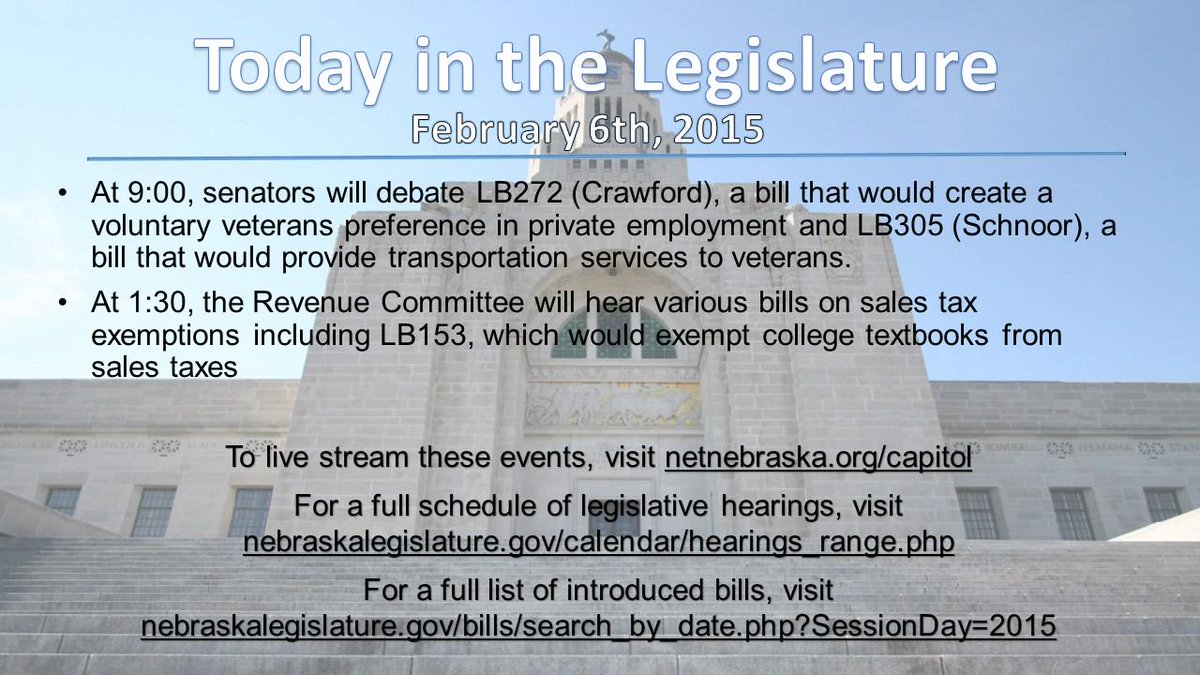 Today in the Legislature
February 6th, 2015

• At 9:00, senators will debate LB272 (Crawford), a bill that would create a voluntary veterans preference in private employment and LB305 (Schnoor), a bill that would provide transportation services to veterans.

• At 1:30, the Revenue Committee will hear various bills on sales tax exemptions including LB153, which would exempt college textbooks from sales taxes

To live stream these events, visit netnebraska.org/capitol

For a full schedule of legislative hearings, visit nebraskalegislature.gov/calendar/hearings_range.php

For a full list of introduced bills, visit nebraskalegislature.gov/bills/search_by_date.php?SessionDay=2015